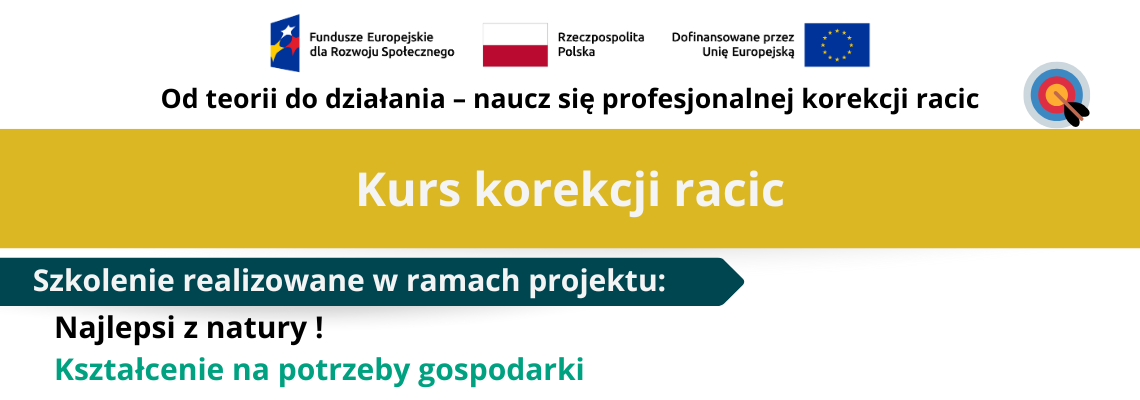 Fundusze Europejskie dla Rozwoju Społecznego

Rzeczpospolita Polska

Dofinansowane przez Unię Europejską

Od teorii do działania – naucz się profesjonalnej korekcji racic

Kurs korekcji racic

Szkolenie realizowane w ramach projektu:

Najlepsi z natury !

Kształcenie na potrzeby gospodarki